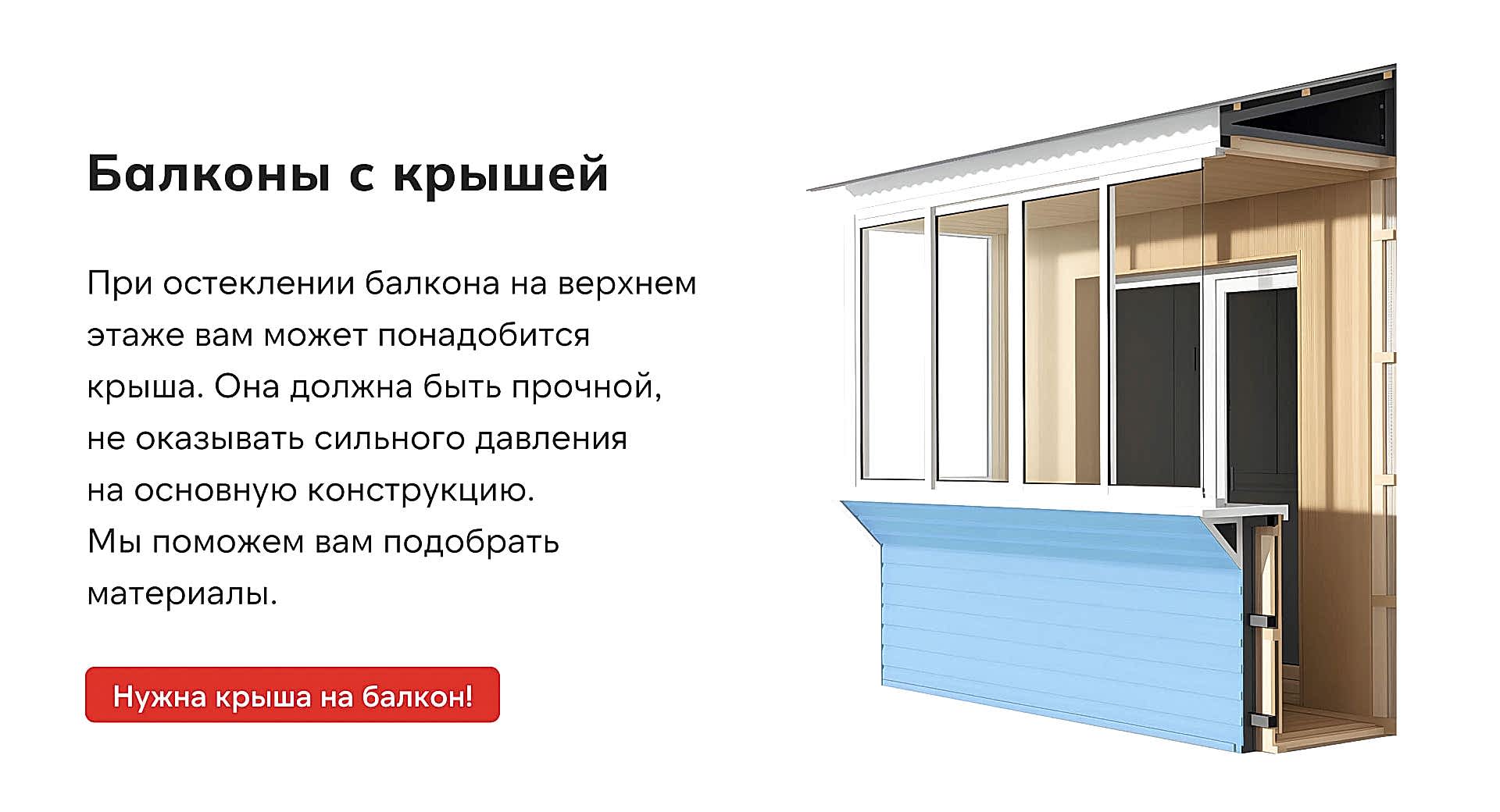 Балконы с крышей

При остеклении балкона на верхнем этаже вам может понадобится крыша. Она должна быть прочной, не оказывать сильного давления на основную конструкцию. Мы поможем вам подобрать материалы.

Нужна крыша на балкон!